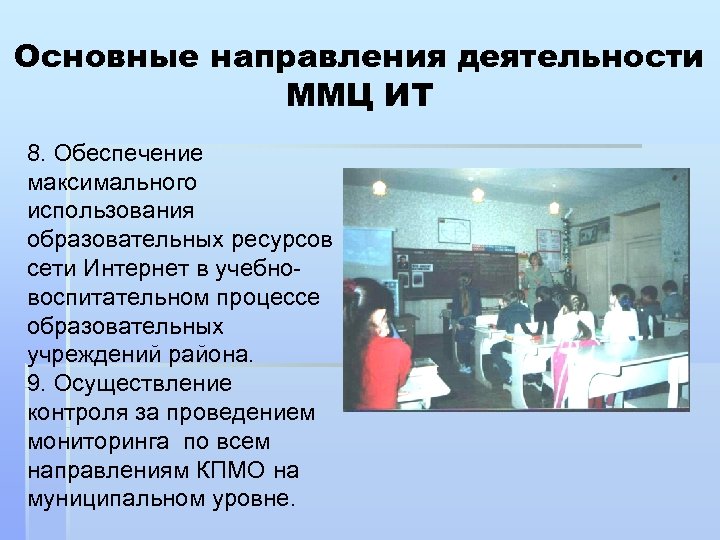 Основные направления деятельности ММЦ ИТ

8. Обеспечение максимального использования образовательных ресурсов сети Интернет в учебно-воспитательном процессе образовательных учреждений района.
9. Осуществление контроля за проведением мониторинга по всем направлениям КПМО на муниципальном уровне.